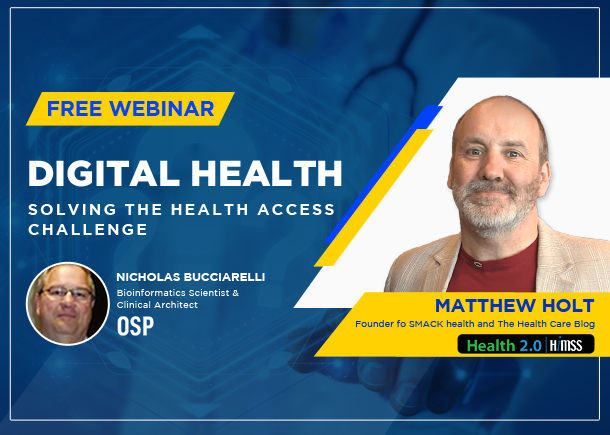 FREE WEBINAR

DIGITAL HEALTH

SOLVING THE HEALTH ACCESS CHALLENGE

NICHOLAS BUCCIARELLI
Bioinformatics Scientist & Clinical Architect
OSP

MATTHEW HOLT
Founder fo SMACK health and The Health Care Blog
Health 2.0 | HIMSS